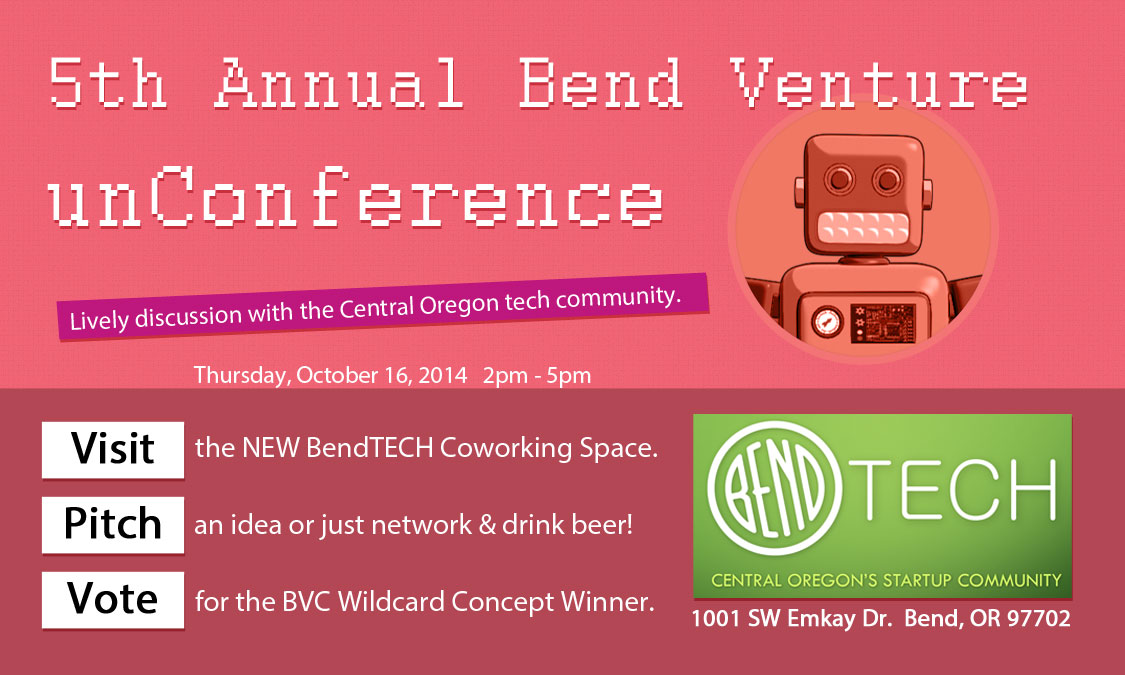 5th Annual Bend Venture unConference

Lively discussion with the Central Oregon tech community.

Thursday, October 16, 2014 2pm - 5pm

Visit the NEW BendTECH Coworking Space.

Pitch an idea or just network & drink beer!

Vote for the BVC Wildcard Concept Winner.

BEND TECH
CENTRAL OREGON'S STARTUP COMMUNITY

1001 SW Emkay Dr. Bend, OR 97702